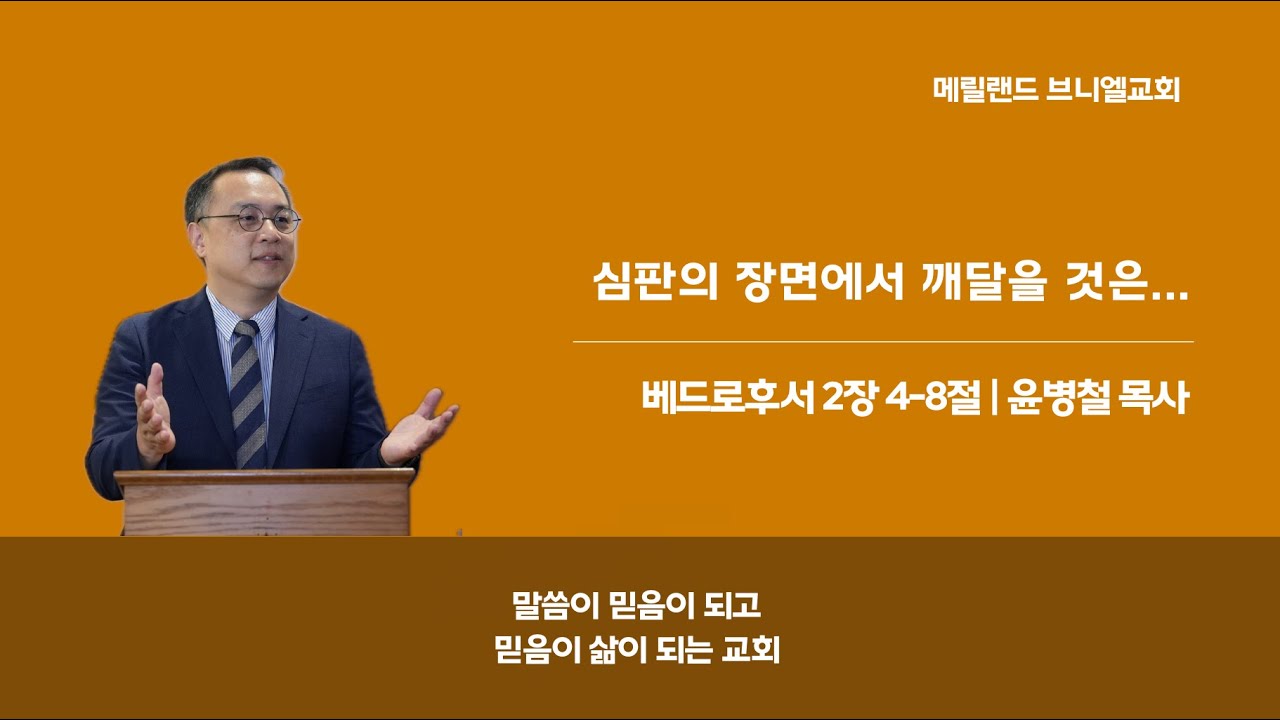 메릴랜드 브니엘교회

심판의 장면에서 깨달을 것은...

베드로후서 2장 4-8절 | 윤병철 목사

말씀이 믿음이 되고
믿음이 삶이 되는 교회